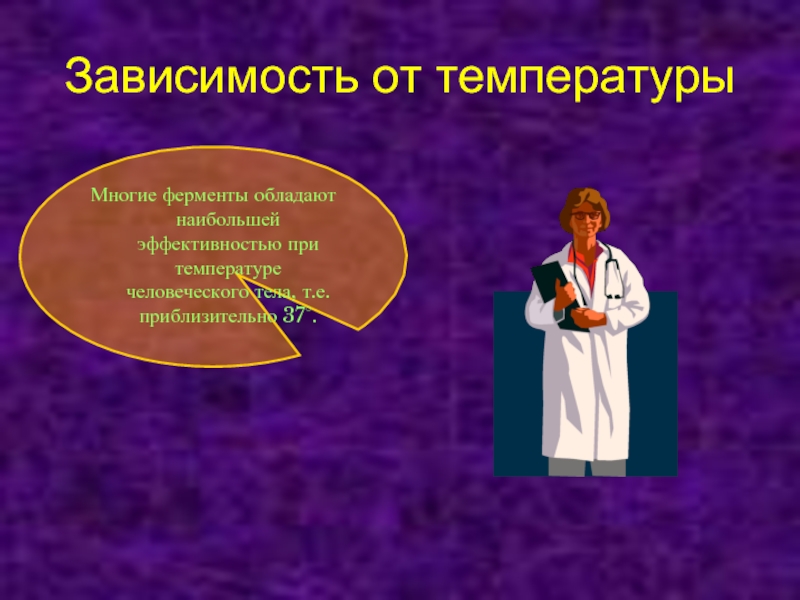 Зависимость от температуры

Многие ферменты обладают наибольшей эффективностью при температуре человеческого тела, т.е. приблизительно 37°.